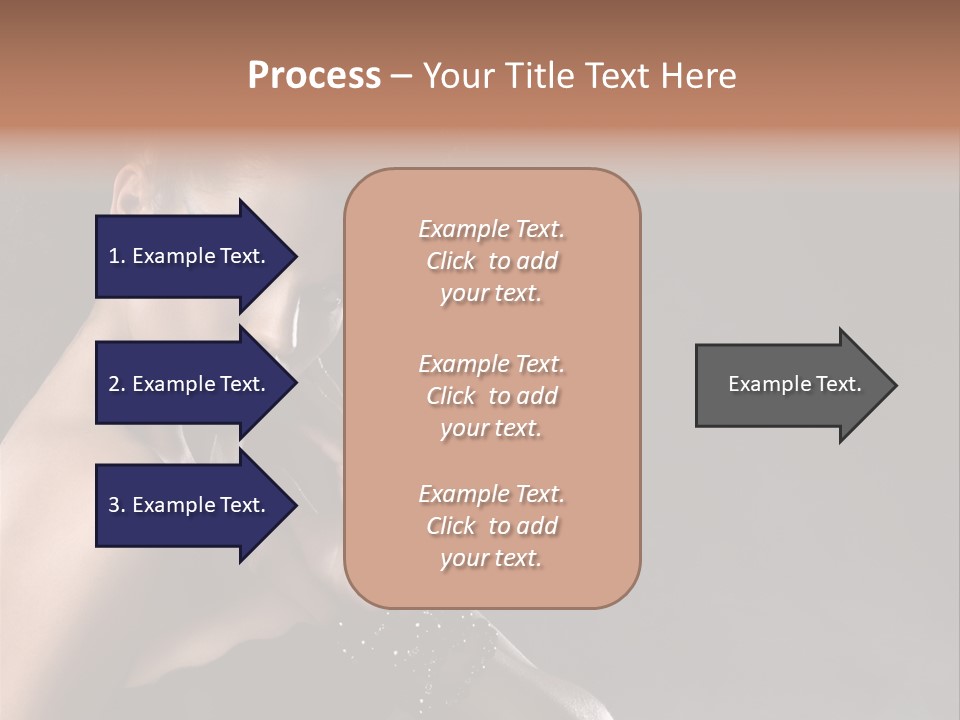 Process – Your Title Text Here

1. Example Text.

2. Example Text.

3. Example Text.

Example Text. Click to add your text.

Example Text. Click to add your text.

Example Text. Click to add your text.

Example Text.